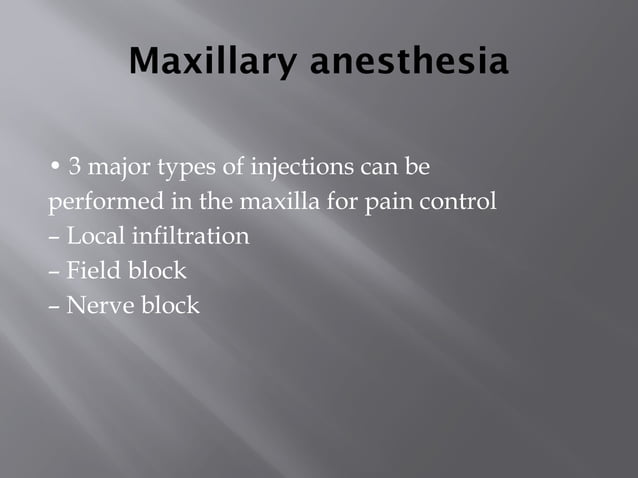 Maxillary anesthesia

• 3 major types of injections can be performed in the maxilla for pain control
– Local infiltration
– Field block
– Nerve block